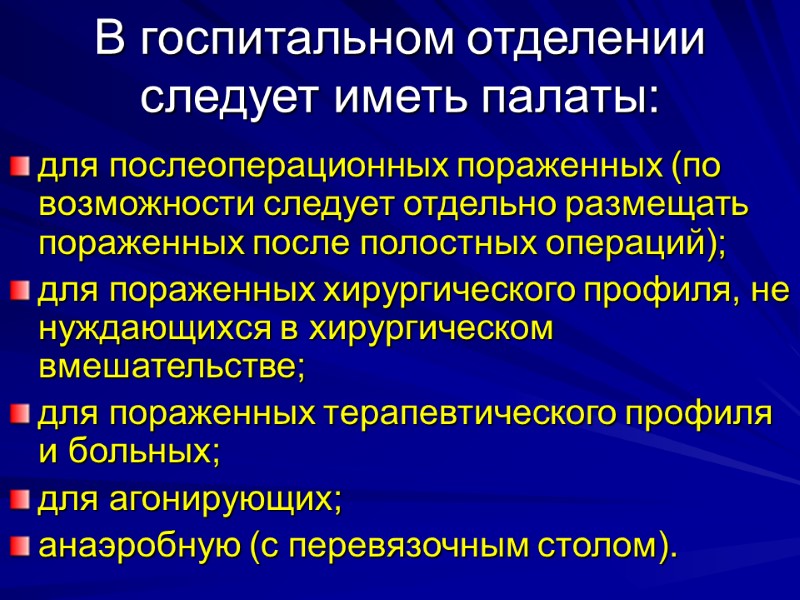 В госпитальном отделении следует иметь палаты:

для послеоперационных пораженных (по возможности следует отдельно размещать пораженных после полостных операций);

для пораженных хирургического профиля, не нуждающихся в хирургическом вмешательстве;

для пораженных терапевтического профиля и больных;

для агонирующих;

анаэробную (с перевязочным столом).